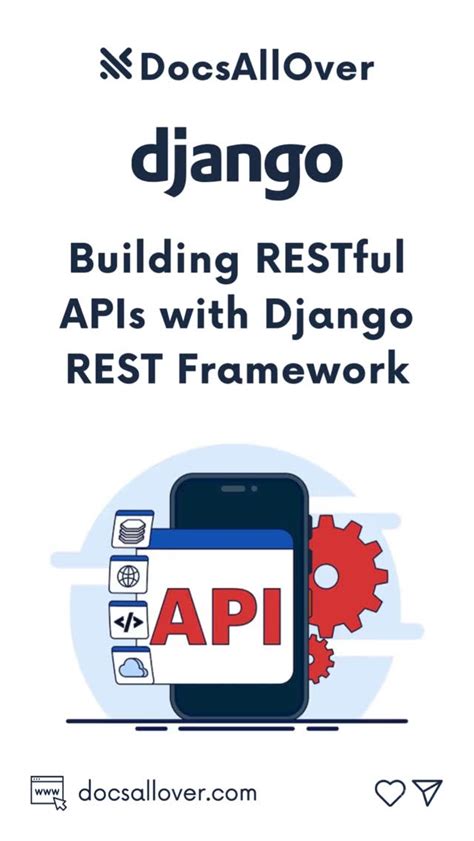 DocsAllOver

django

Building RESTful APIs with Django REST Framework

</>

API

www

docsallover.com